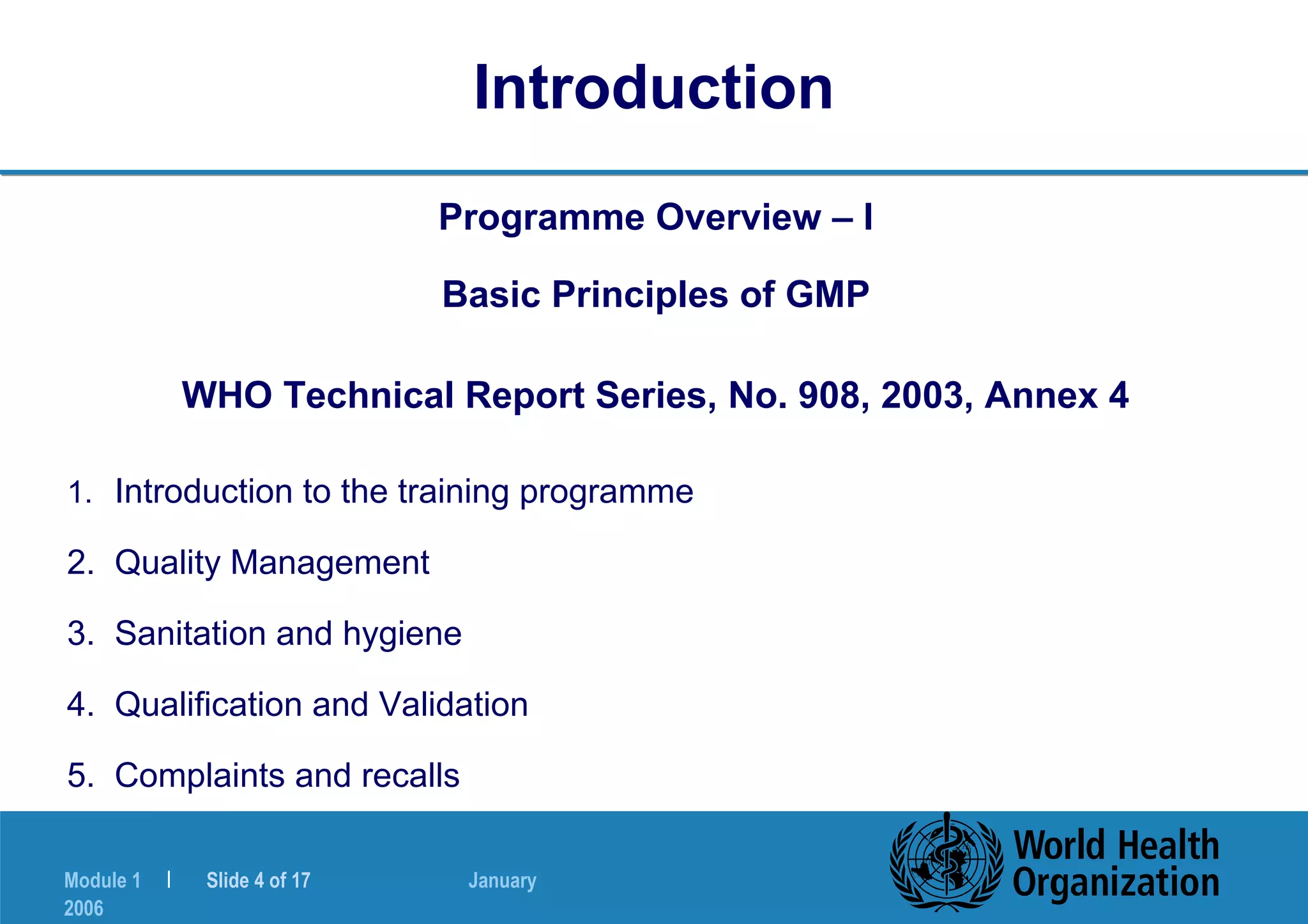 Introduction

Programme Overview – I

Basic Principles of GMP

WHO Technical Report Series, No. 908, 2003, Annex 4

1. Introduction to the training programme

2. Quality Management

3. Sanitation and hygiene

4. Qualification and Validation

5. Complaints and recalls

Module 1 | Slide 4 of 17 January 2006

World Health Organization